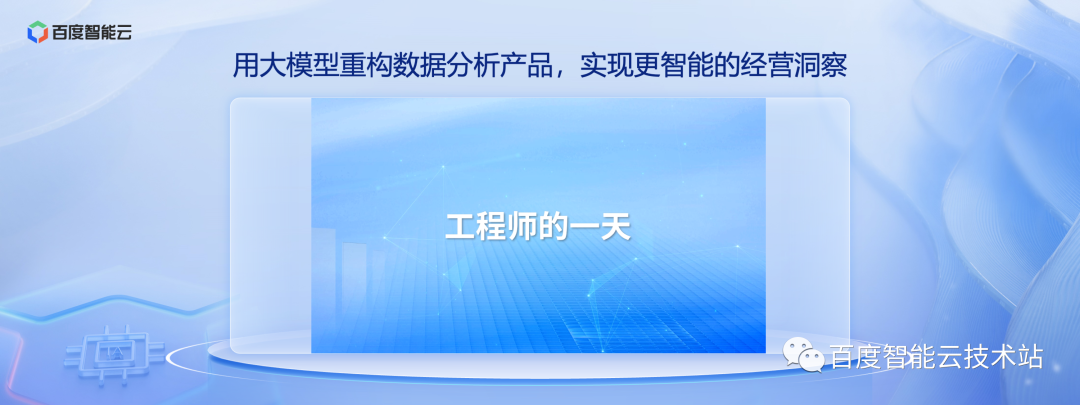 百度智能云

用大模型重构数据分析产品，实现更智能的经营洞察

工程师的一天

百度智能云技术站